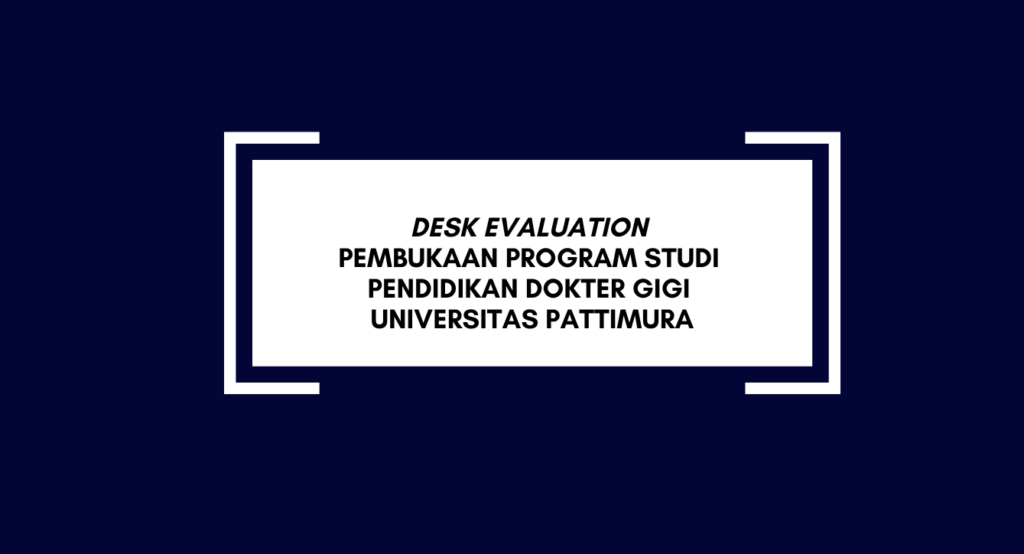 DESK EVALUATION
PEMBUKAAN PROGRAM STUDI
PENDIDIKAN DOKTER GIGI
UNIVERSITAS PATTIMURA